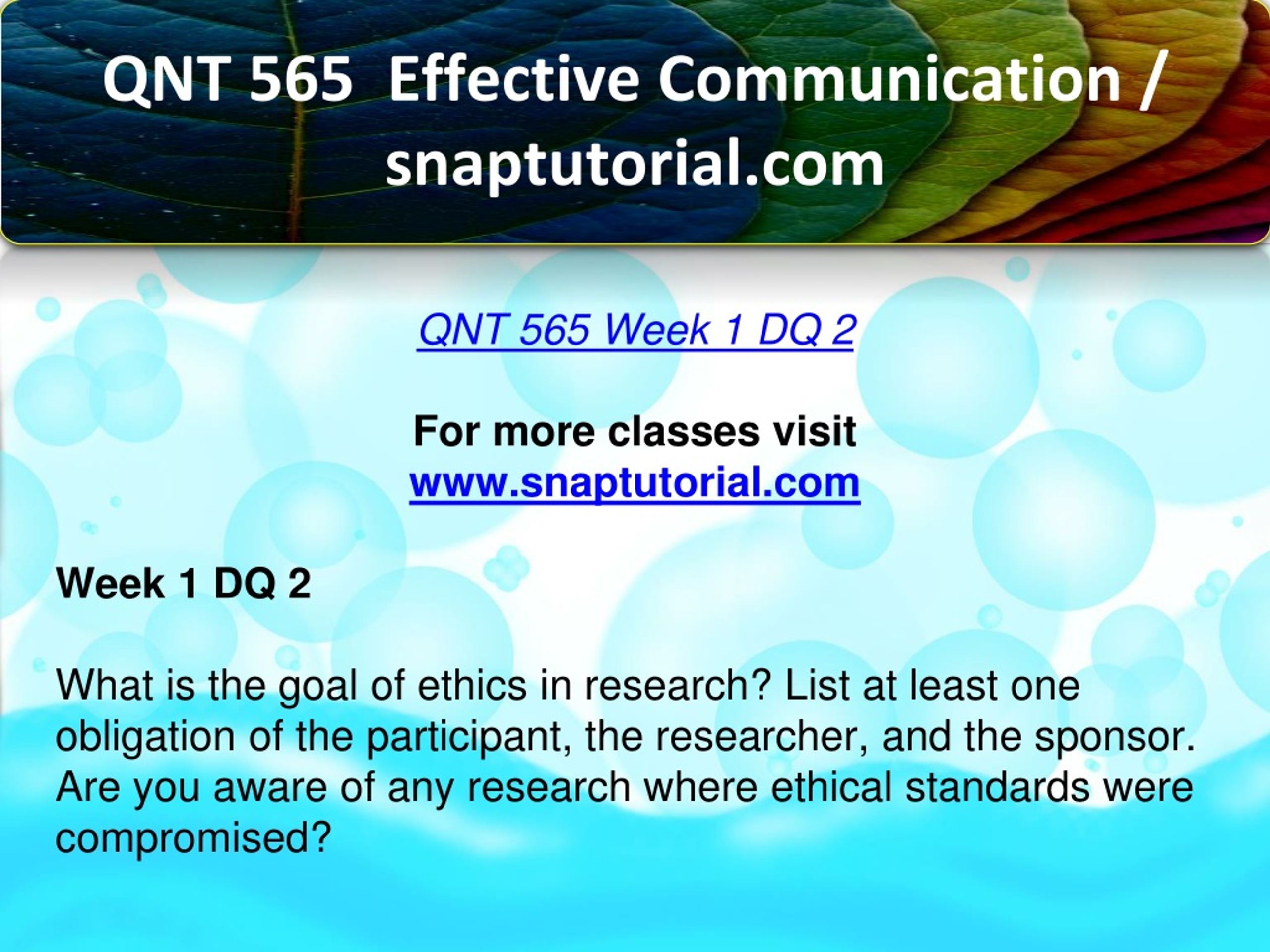 QNT 565 Effective Communication / snaptutorial.com

QNT 565 Week 1 DQ 2

For more classes visit
www.snaptutorial.com

Week 1 DQ 2

What is the goal of ethics in research? List at least one obligation of the participant, the researcher, and the sponsor. Are you aware of any research where ethical standards were compromised?